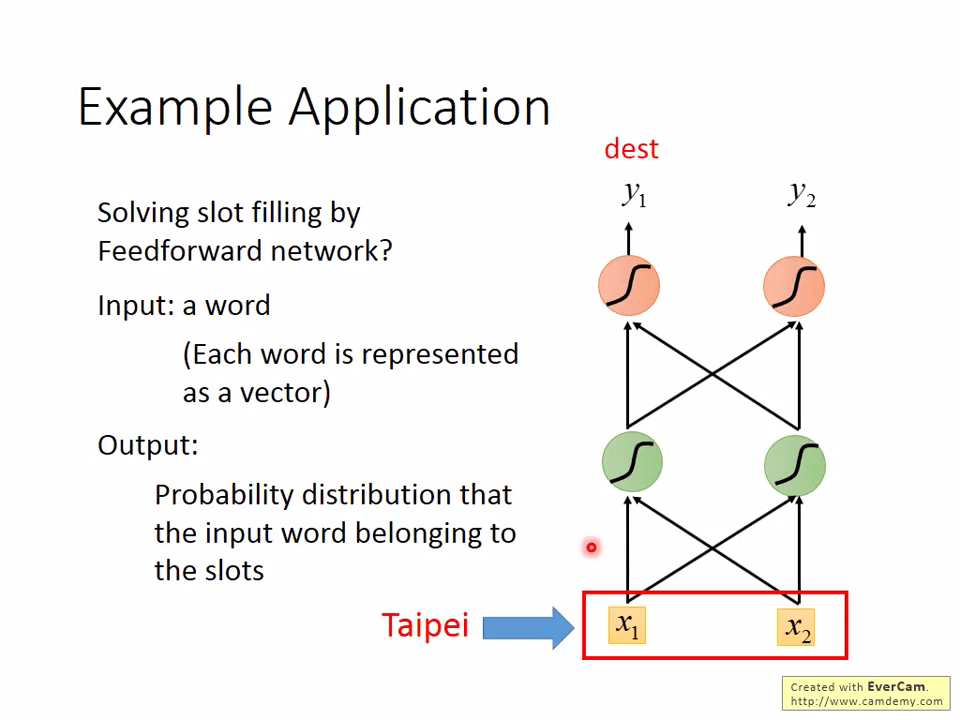 Example Application

Solving slot filling by Feedforward network?

Input: a word

(Each word is represented as a vector)

Output:

Probability distribution that the input word belonging to the slots

dest

$y_1$

$y_2$

Taipei

$x_1$

$x_2$

Created with EverCam.
http://www.camdemy.com